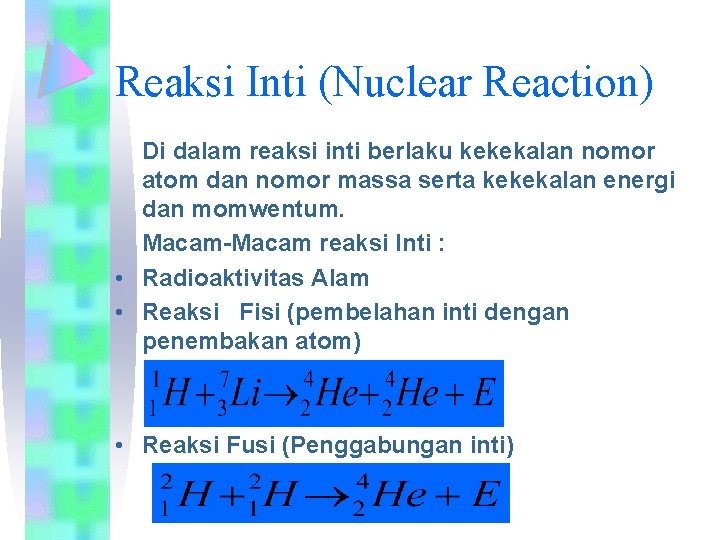 Reaksi Inti (Nuclear Reaction)

Di dalam reaksi inti berlaku kekekalan nomor atom dan nomor massa serta kekekalan energi dan momwentum.

Macam-Macam reaksi Inti :

• Radioaktivitas Alam
• Reaksi Fisi (pembelahan inti dengan penembakan atom)

$^{1}_{1}H + ^{7}_{3}Li \rightarrow ^{4}_{2}He + ^{4}_{2}He + E$

• Reaksi Fusi (Penggabungan inti)

$^{2}_{1}H + ^{2}_{1}H \rightarrow ^{4}_{2}He + E$